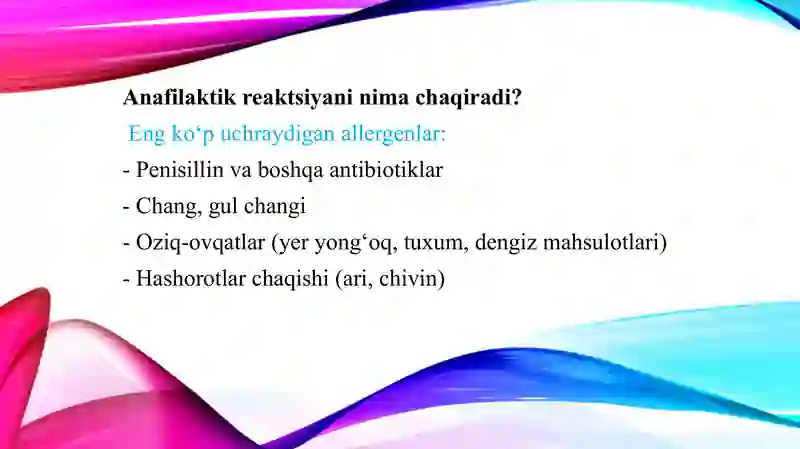 Anafilaktik reaktsiyani nima chaqiradi?

Eng ko‘p uchraydigan allergenlar:

- Penisillin va boshqa antibiotiklar
- Chang, gul changi
- Oziq-ovqatlar (yer yong‘oq, tuxum, dengiz mahsulotlari)
- Hashorotlar chaqishi (ari, chivin)